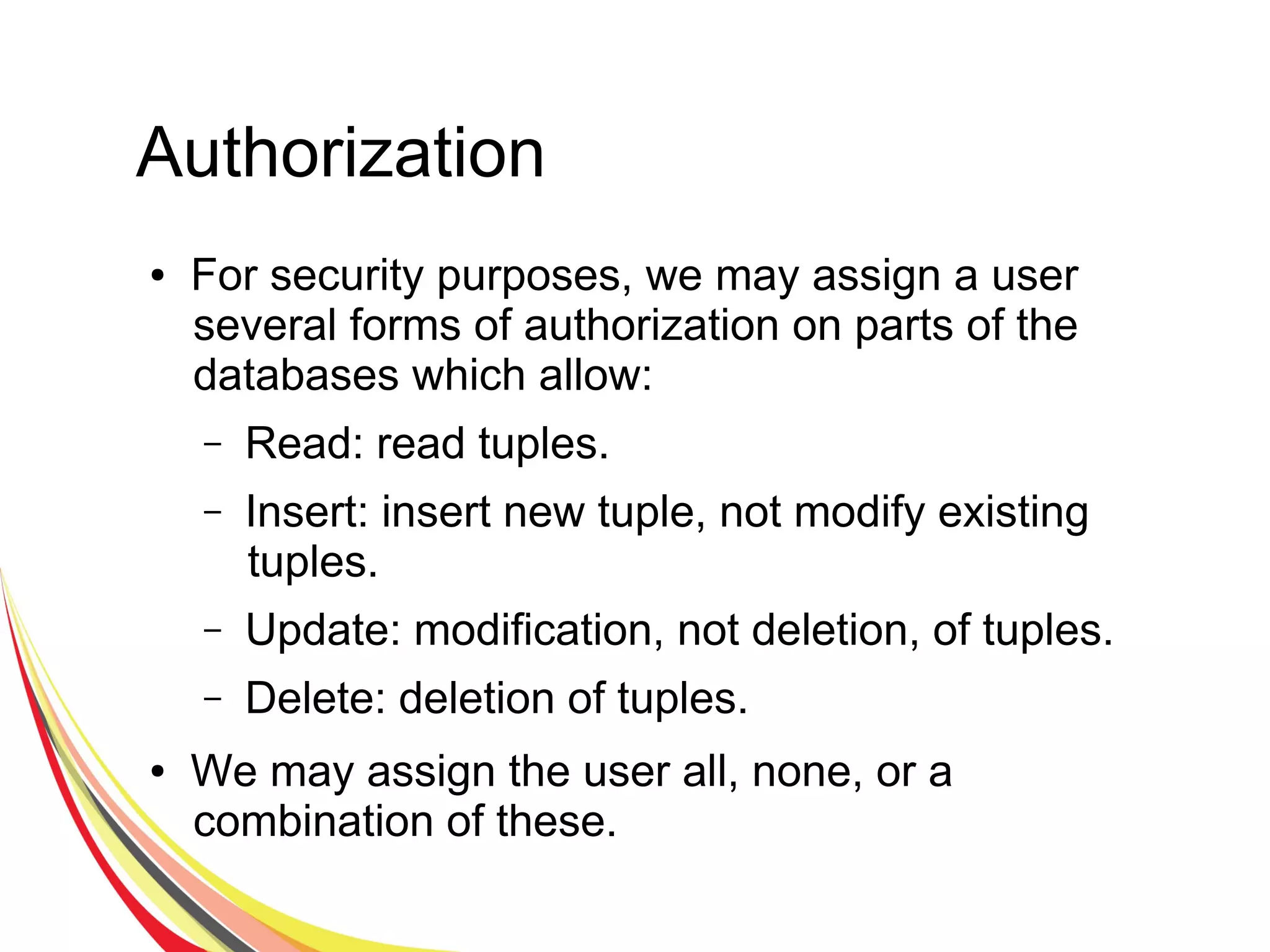 Authorization

• For security purposes, we may assign a user several forms of authorization on parts of the databases which allow:

– Read: read tuples.

– Insert: insert new tuple, not modify existing tuples.

– Update: modification, not deletion, of tuples.

– Delete: deletion of tuples.

• We may assign the user all, none, or a combination of these.